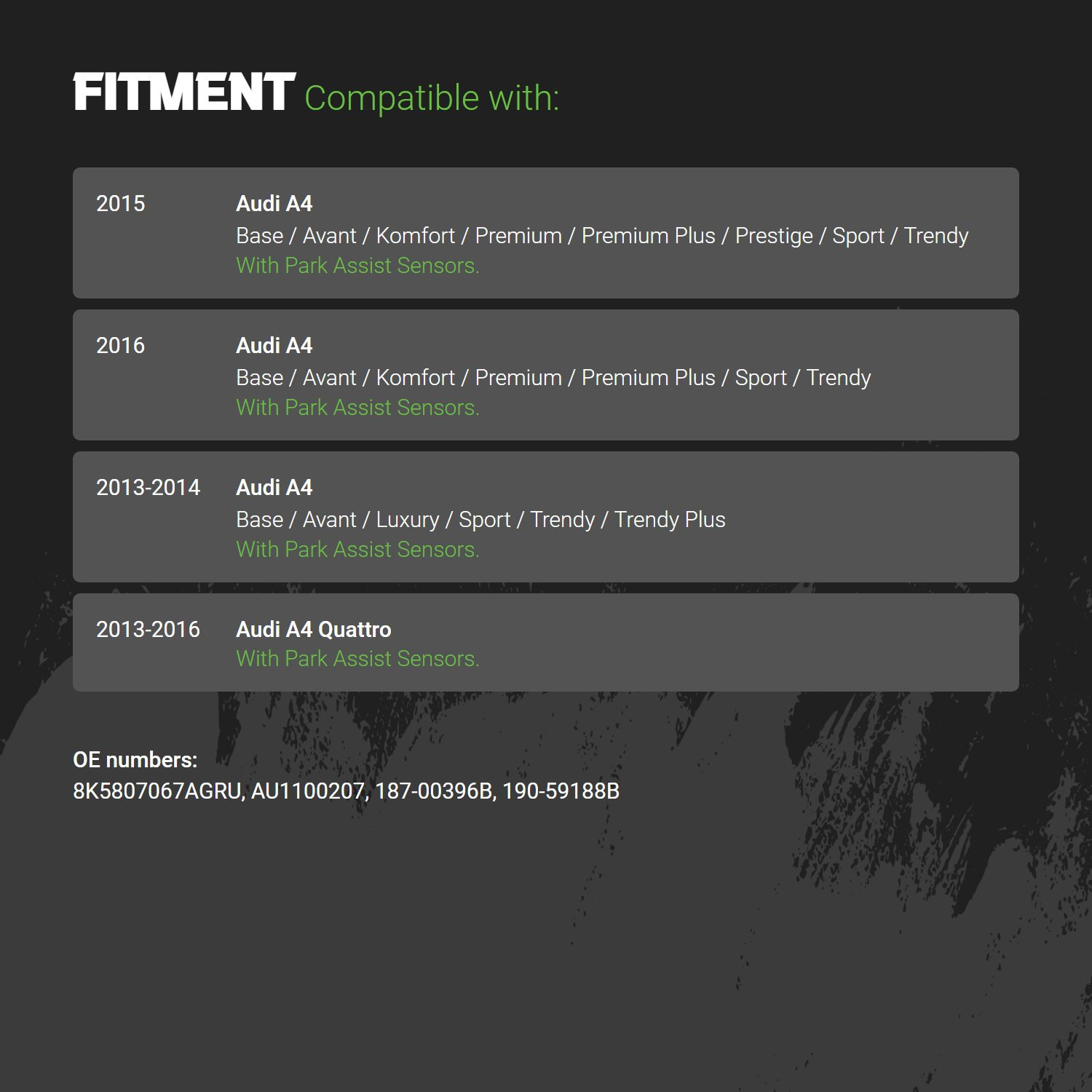 FITMENT Compatible with:

2015

Audi A4
Base / Avant / Komfort / Premium / Premium Plus / Prestige / Sport / Trendy
With Park Assist Sensors.

2016

Audi A4
Base / Avant / Komfort / Premium / Premium Plus / Sport / Trendy
With Park Assist Sensors.

2013-2014

Audi A4
Base / Avant / Luxury / Sport / Trendy / Trendy Plus
With Park Assist Sensors.

2013-2016

Audi A4 Quattro
With Park Assist Sensors.

OE numbers:
8K5807067AGRU, AU1100207, 187-00396B, 190-59188B